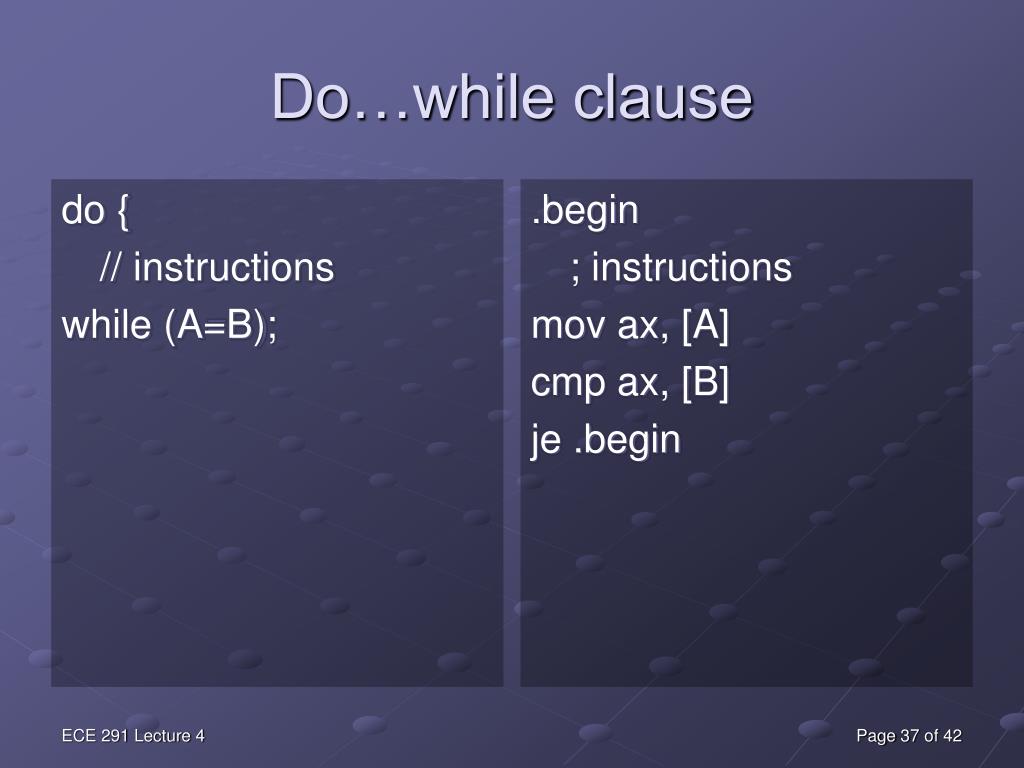 Do…while clause

do {
// instructions
while (A=B);

.begin
; instructions
mov ax, [A]
cmp ax, [B]
je .begin

ECE 291 Lecture 4

Page 37 of 42